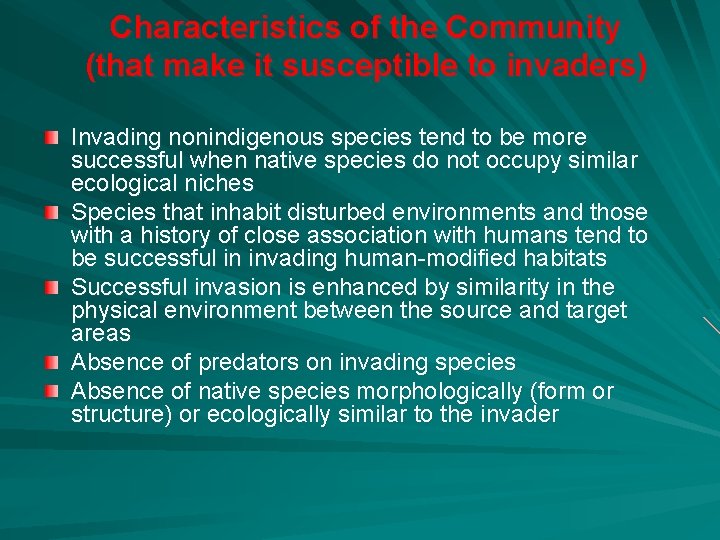 Characteristics of the Community (that make it susceptible to invaders)

Invading nonindigenous species tend to be more successful when native species do not occupy similar ecological niches

Species that inhabit disturbed environments and those with a history of close association with humans tend to be successful in invading human-modified habitats

Successful invasion is enhanced by similarity in the physical environment between the source and target areas

Absence of predators on invading species

Absence of native species morphologically (form or structure) or ecologically similar to the invader